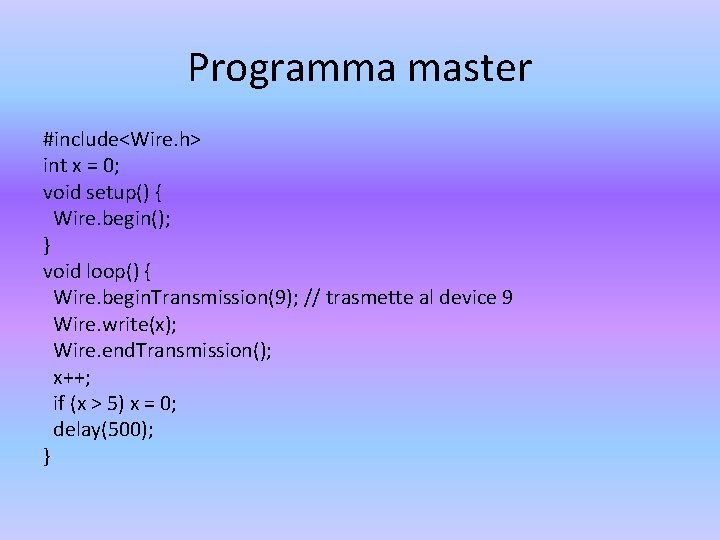 Programma master

#include<Wire.h>
int x = 0;
void setup() {
 Wire.begin();
}
void loop() {
 Wire.beginTransmission(9); // trasmette al device 9
 Wire.write(x);
 Wire.endTransmission();
 x++;
 if (x > 5) x = 0;
 delay(500);
}